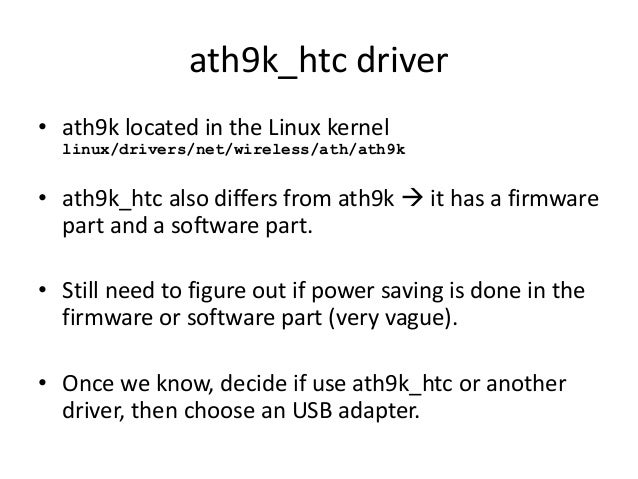 ath9k_htc driver

• ath9k located in the Linux kernel
linux/drivers/net/wireless/ath/ath9k

• ath9k_htc also differs from ath9k → it has a firmware part and a software part.

• Still need to figure out if power saving is done in the firmware or software part (very vague).

• Once we know, decide if use ath9k_htc or another driver, then choose an USB adapter.